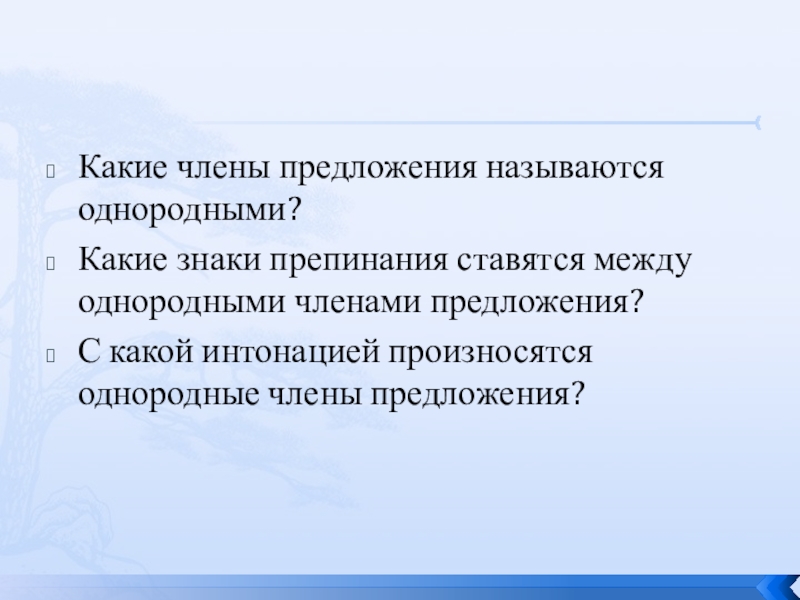 Какие члены предложения называются однородными?

Какие знаки препинания ставятся между однородными членами предложения?

С какой интонацией произносятся однородные члены предложения?